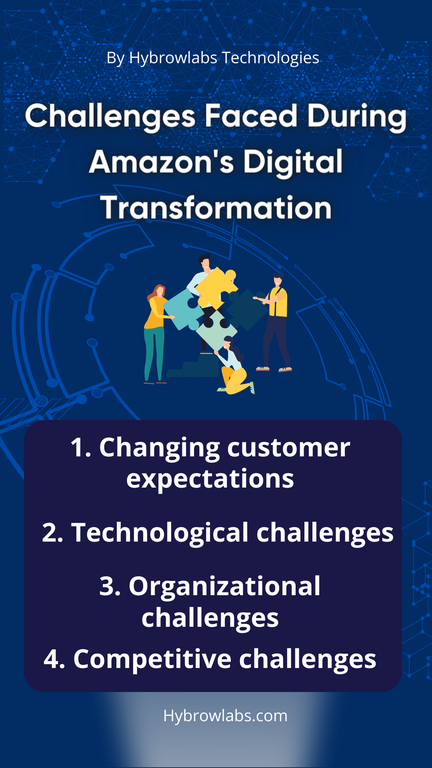 By Hybrowlabs Technologies

Challenges Faced During Amazon's Digital Transformation

1. Changing customer expectations

2. Technological challenges

3. Organizational challenges

4. Competitive challenges

Hybrowlabs.com